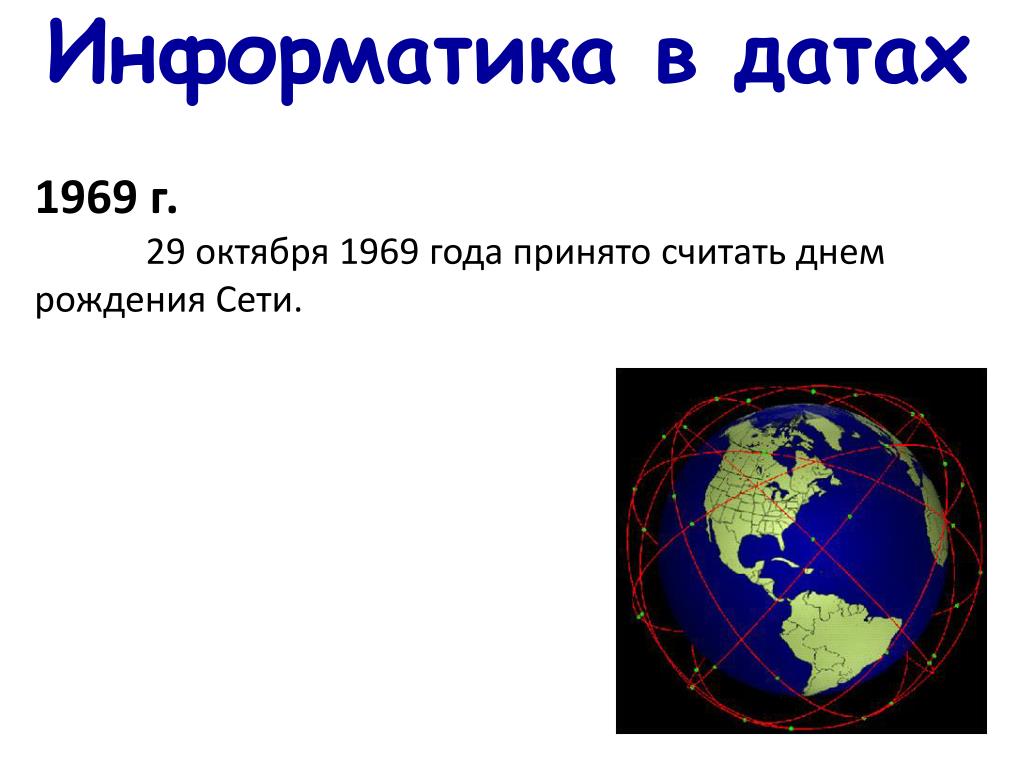 Информатика в датах

1969 г.

29 октября 1969 года принято считать днем рождения Сети.